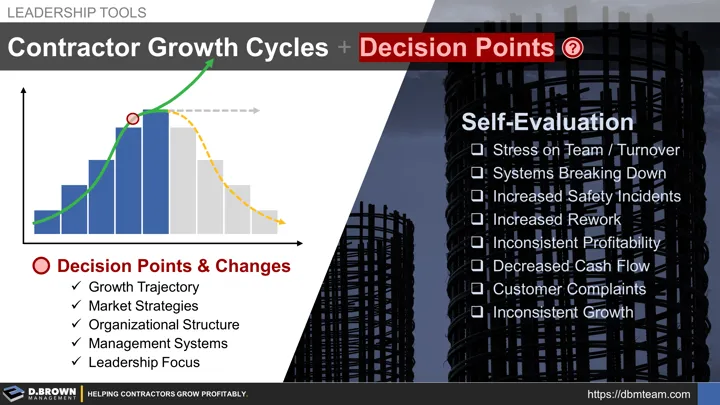 LEADERSHIP TOOLS

Contractor Growth Cycles + Decision Points ?

Decision Points & Changes
✓ Growth Trajectory
✓ Market Strategies
✓ Organizational Structure
✓ Management Systems
✓ Leadership Focus

Self-Evaluation
❑ Stress on Team / Turnover
❑ Systems Breaking Down
❑ Increased Safety Incidents
❑ Increased Rework
❑ Inconsistent Profitability
❑ Decreased Cash Flow
❑ Customer Complaints
❑ Inconsistent Growth

D.BROWN MANAGEMENT | HELPING CONTRACTORS GROW PROFITABLY.

https://dbmteam.com